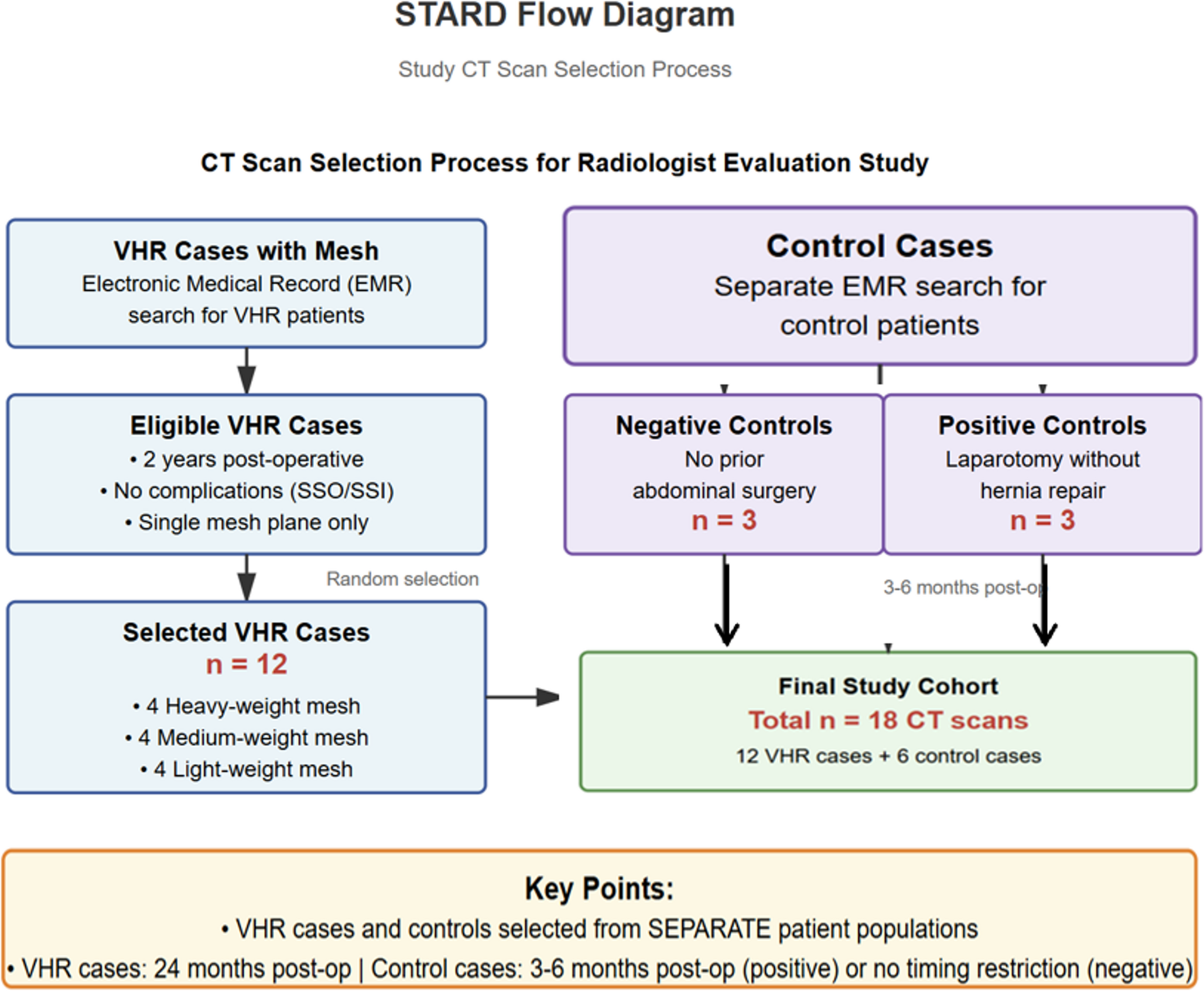 STARD Flow Diagram

Study CT Scan Selection Process

CT Scan Selection Process for Radiologist Evaluation Study

VHR Cases with Mesh
Electronic Medical Record (EMR) search for VHR patients

Eligible VHR Cases
• 2 years post-operative
• No complications (SSO/SSI)
• Single mesh plane only

Random selection

Selected VHR Cases
n = 12
• 4 Heavy-weight mesh
• 4 Medium-weight mesh
• 4 Light-weight mesh

Control Cases
Separate EMR search for control patients

Negative Controls
No prior abdominal surgery
n = 3

Positive Controls
Laparotomy without hernia repair
n = 3

3-6 months post-op

Final Study Cohort
Total n = 18 CT scans
12 VHR cases + 6 control cases

Key Points:
• VHR cases and controls selected from SEPARATE patient populations
• VHR cases: 24 months post-op | Control cases: 3-6 months post-op (positive) or no timing restriction (negative)